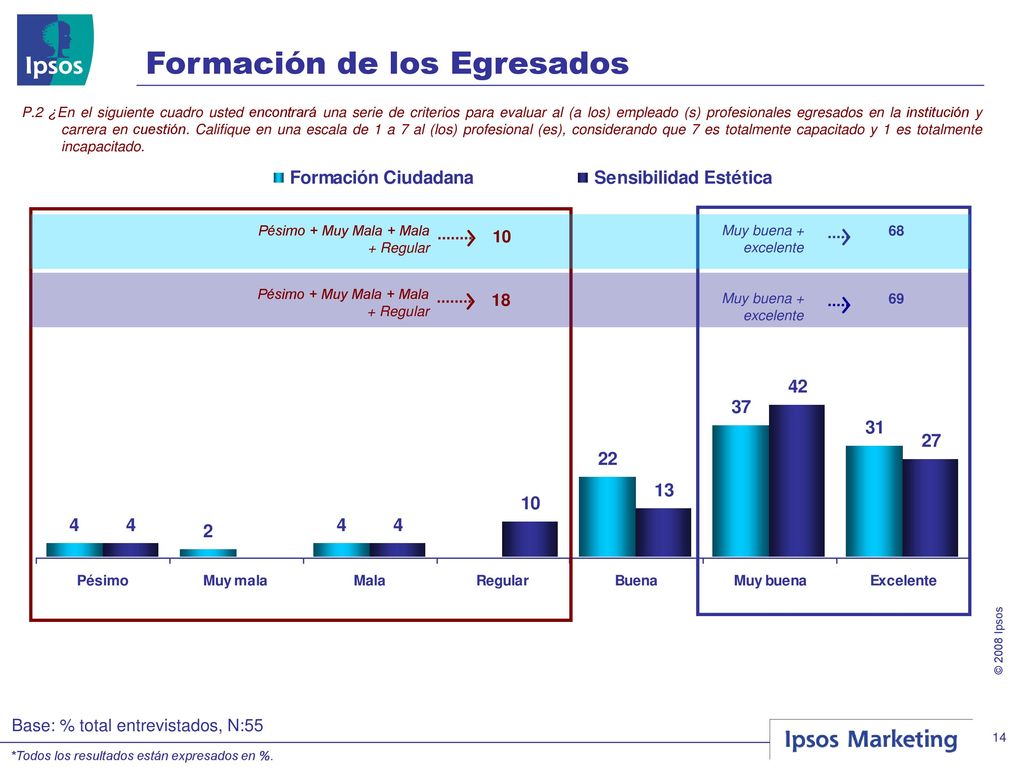 Ipsos

Formación de los Egresados

P.2 ¿En el siguiente cuadro usted encontrará una serie de criterios para evaluar al (a los) empleado (s) profesionales egresados en la institución y carrera en cuestión. Califique en una escala de 1 a 7 al (los) profesional (es), considerando que 7 es totalmente capacitado y 1 es totalmente incapacitado.

Formación Ciudadana
Sensibilidad Estética

Pésimo + Muy Mala + Mala + Regular 10
Muy buena + excelente 68

Pésimo + Muy Mala + Mala + Regular 18
Muy buena + excelente 69

4 4
2
4 4
10
22 13
37 42
31 27

Pésimo
Muy mala
Mala
Regular
Buena
Muy buena
Excelente

© 2008 Ipsos

Base: % total entrevistados, N:55

*Todos los resultados están expresados en %.

Ipsos Marketing

14